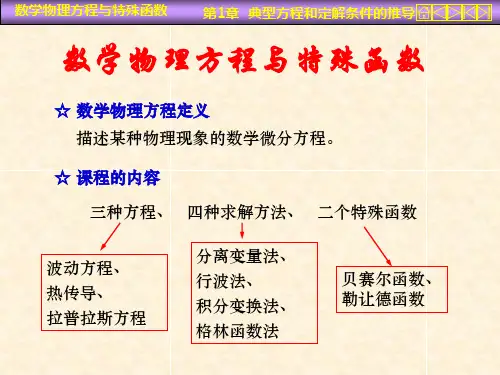 数学物理方程与特殊函数

第1章 典型方程和定解条件的推导

数学物理方程与特殊函数

☆ 数学物理方程定义

描述某种物理现象的数学微分方程。

☆ 课程的内容

三种方程、 四种求解方法、 二个特殊函数

波动方程、
热传导、
拉普拉斯方程

分离变量法、
行波法、
积分变换法、
格林函数法

贝赛尔函数、
勒让德函数